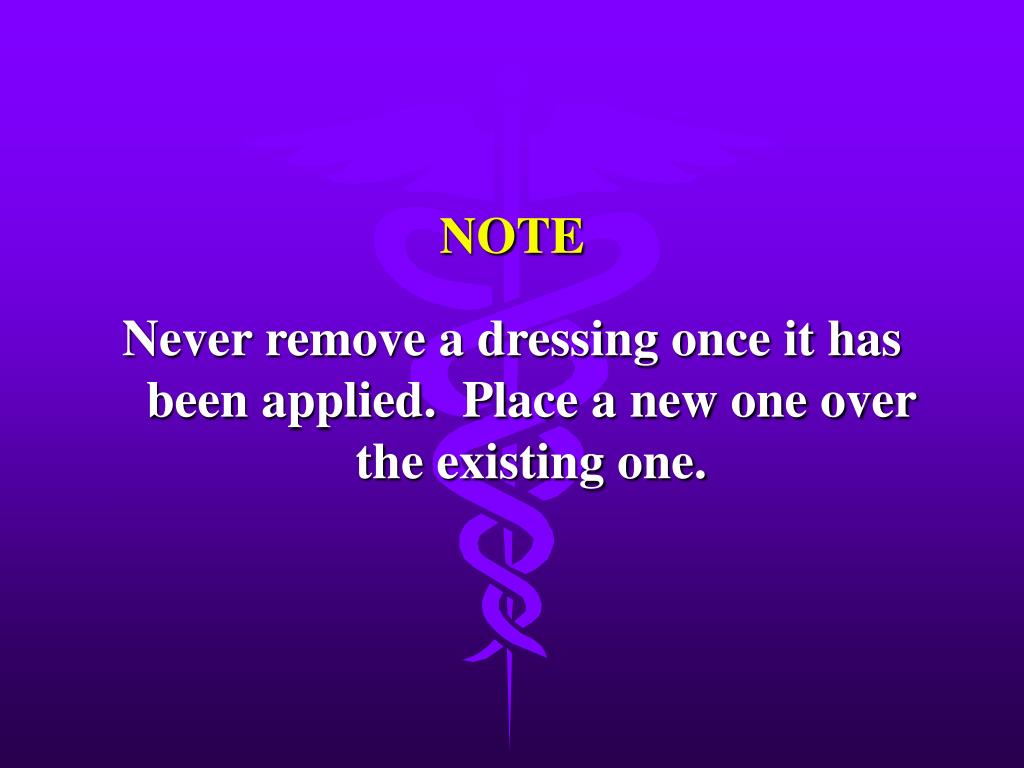 NOTE

Never remove a dressing once it has been applied.  Place a new one over the existing one.